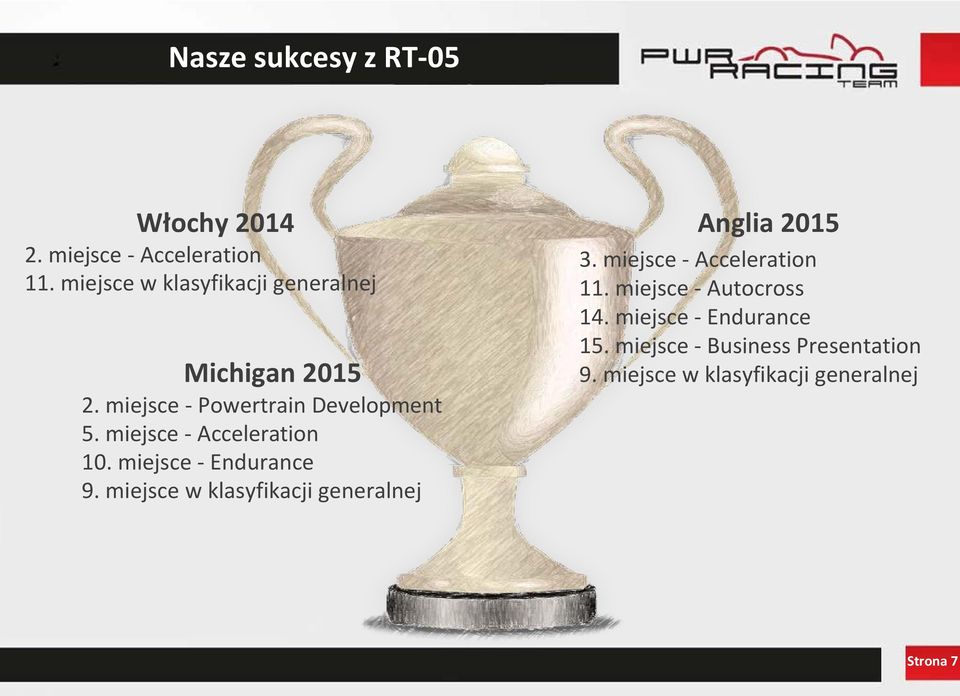 Nasze sukcesy z RT-05

PWR RACING TEAM

Włochy 2014
2. miejsce - Acceleration
11. miejsce w klasyfikacji generalnej

Michigan 2015
2. miejsce - Powertrain Development
5. miejsce - Acceleration
10. miejsce - Endurance
9. miejsce w klasyfikacji generalnej

Anglia 2015
3. miejsce - Acceleration
11. miejsce - Autocross
14. miejsce - Endurance
15. miejsce - Business Presentation
9. miejsce w klasyfikacji generalnej

Strona 7